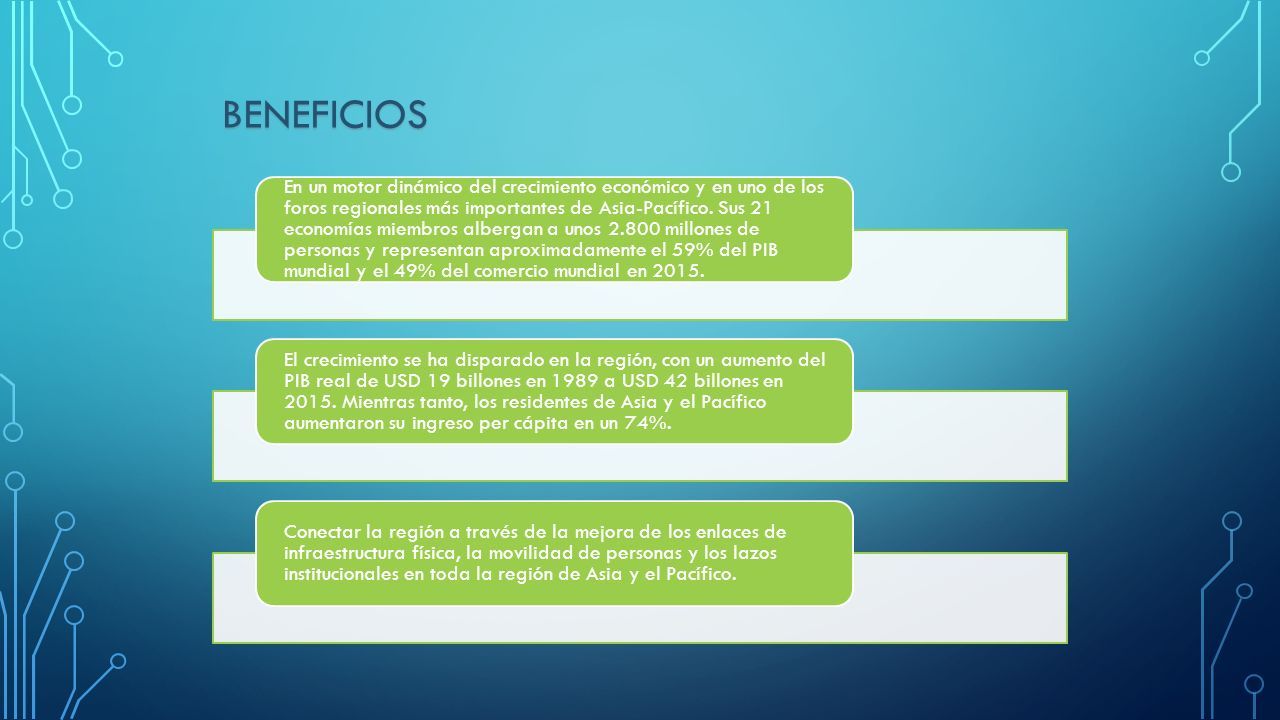 BENEFICIOS

En un motor dinámico del crecimiento económico y en uno de los foros regionales más importantes de Asia-Pacífico. Sus 21 economías miembros albergan a unos 2.800 millones de personas y representan aproximadamente el 59% del PIB mundial y el 49% del comercio mundial en 2015.

El crecimiento se ha disparado en la región, con un aumento del PIB real de USD 19 billones en 1989 a USD 42 billones en 2015. Mientras tanto, los residentes de Asia y el Pacífico aumentaron su ingreso per cápita en un 74%.

Conectar la región a través de la mejora de los enlaces de infraestructura física, la movilidad de personas y los lazos institucionales en toda la región de Asia y el Pacífico.